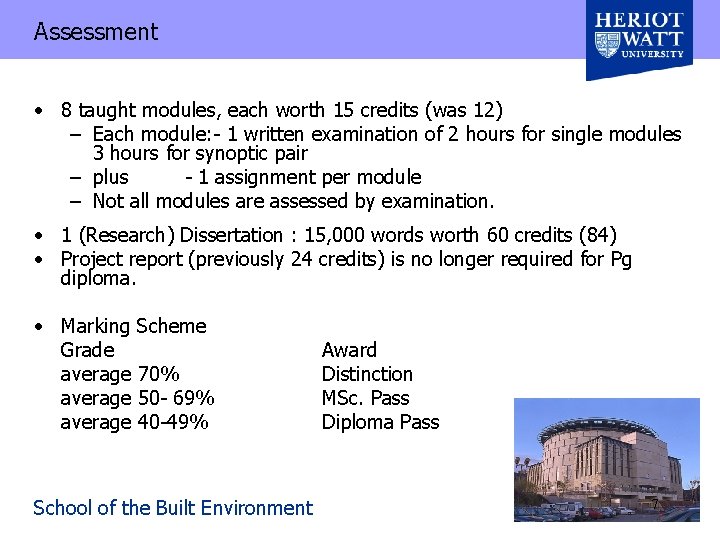 Assessment

HERIOT WATT UNIVERSITY

• 8 taught modules, each worth 15 credits (was 12)
– Each module:- 1 written examination of 2 hours for single modules 3 hours for synoptic pair
– plus - 1 assignment per module
– Not all modules are assessed by examination.

• 1 (Research) Dissertation : 15,000 words worth 60 credits (84)
• Project report (previously 24 credits) is no longer required for Pg diploma.

• Marking Scheme

| Grade | Award |
|---|---|
| average 70% | Distinction |
| average 50- 69% | MSc. Pass |
| average 40-49% | Diploma Pass |

School of the Built Environment

7